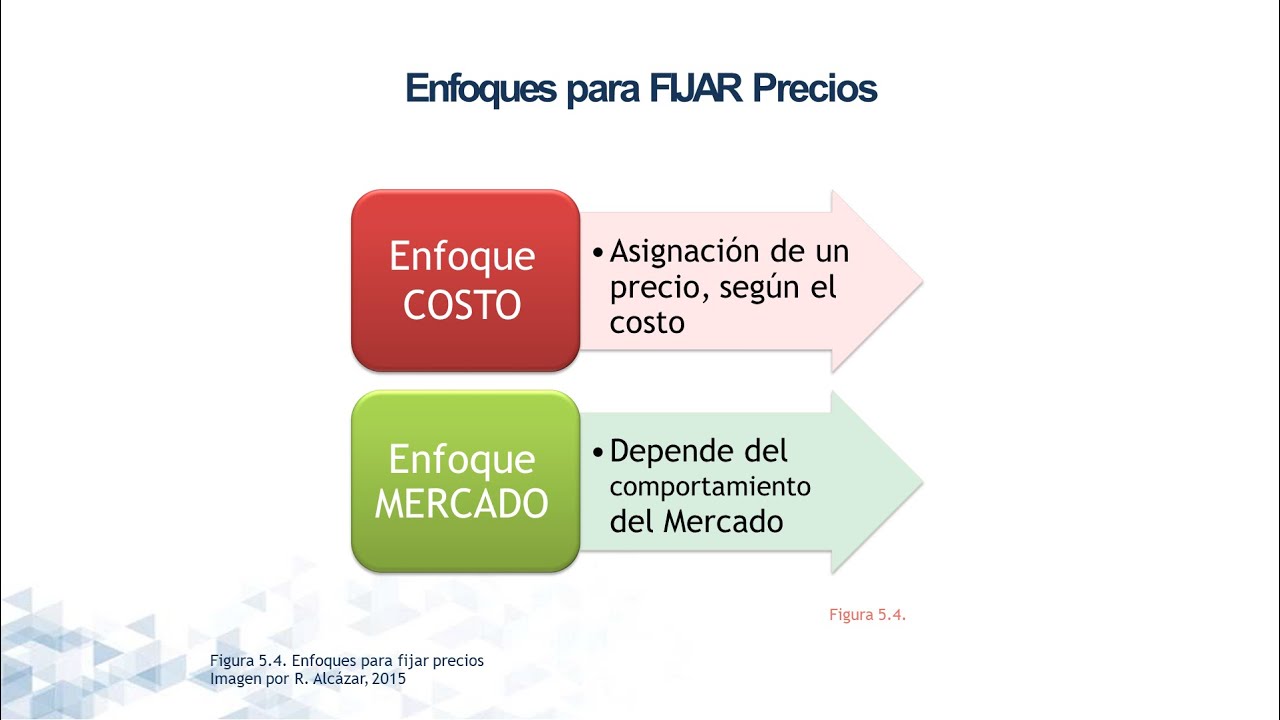 Enfoques para FIJAR Precios

Enfoque COSTO

• Asignación de un precio, según el costo

Enfoque MERCADO

• Depende del comportamiento del Mercado

Figura 5.4.

Figura 5.4. Enfoques para fijar precios
Imagen por R. Alcázar, 2015